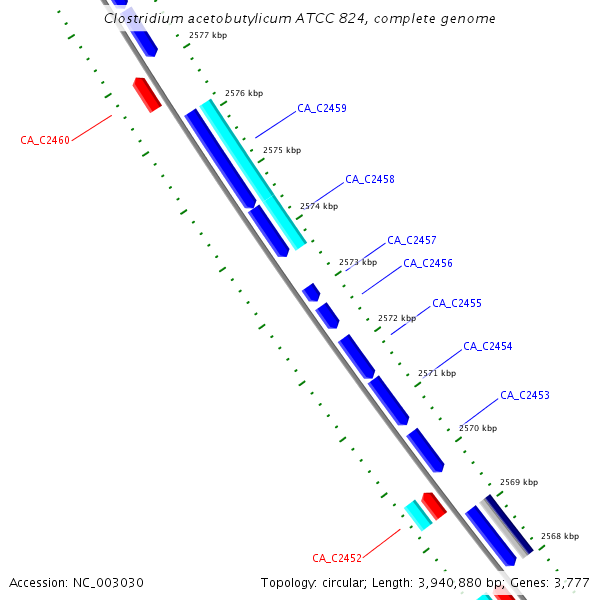 Clostridium acetobutylicum ATCC 824, complete genome

2577 kbp
2576 kbp
CA_C2459
CA_C2460
2575 kbp
CA_C2458
2574 kbp
CA_C2457
2573 kbp
CA_C2456
CA_C2455
2572 kbp
CA_C2454
2571 kbp
CA_C2453
2570 kbp
2569 kbp
2568 kbp
CA_C2452

Accession: NC_003030
Topology: circular; Length: 3,940,880 bp; Genes: 3,777